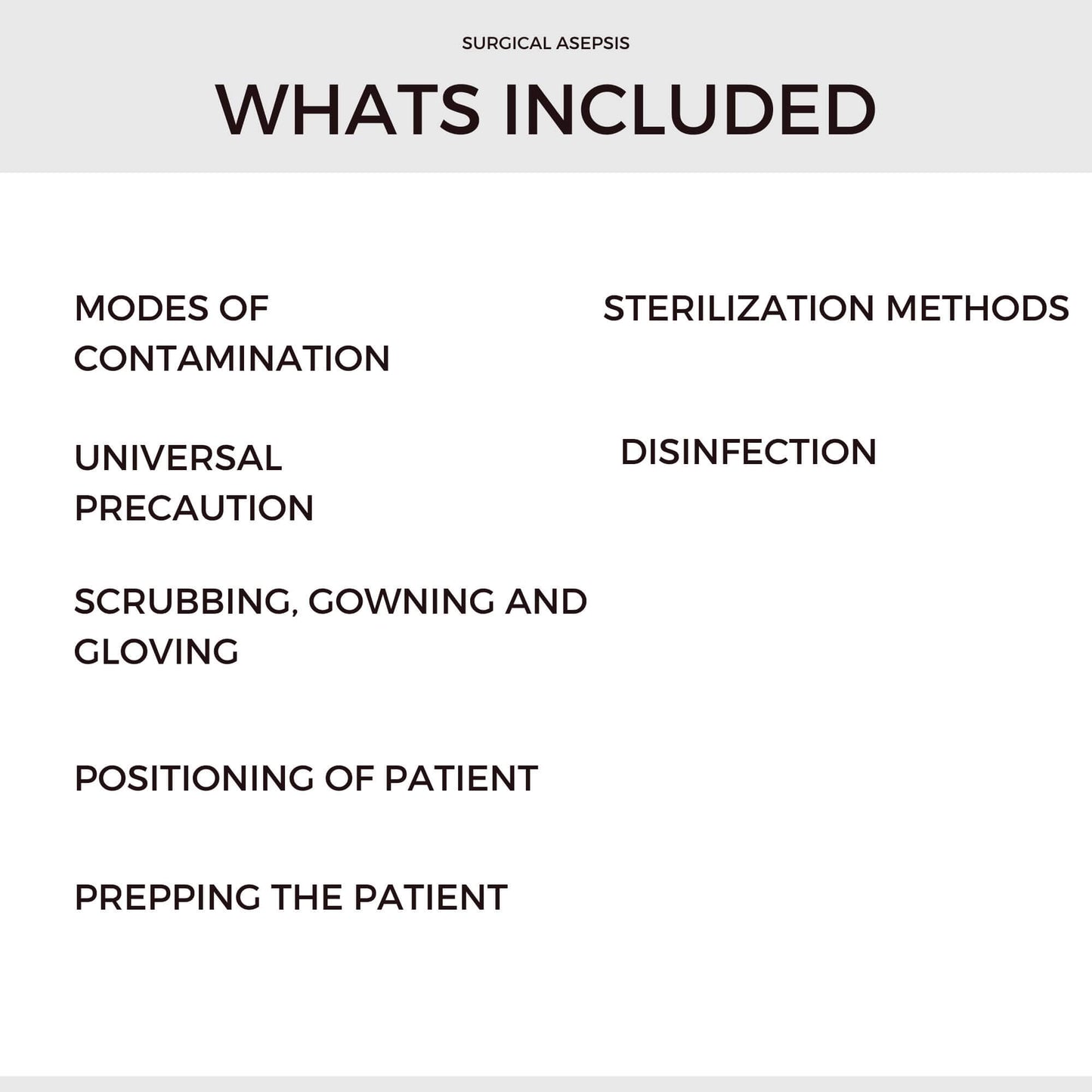 SURGICAL ASEPSIS

WHATS INCLUDED

MODES OF CONTAMINATION

UNIVERSAL PRECAUTION

SCRUBBING, GOWNING AND GLOVING

POSITIONING OF PATIENT

PREPPING THE PATIENT

STERILIZATION METHODS

DISINFECTION